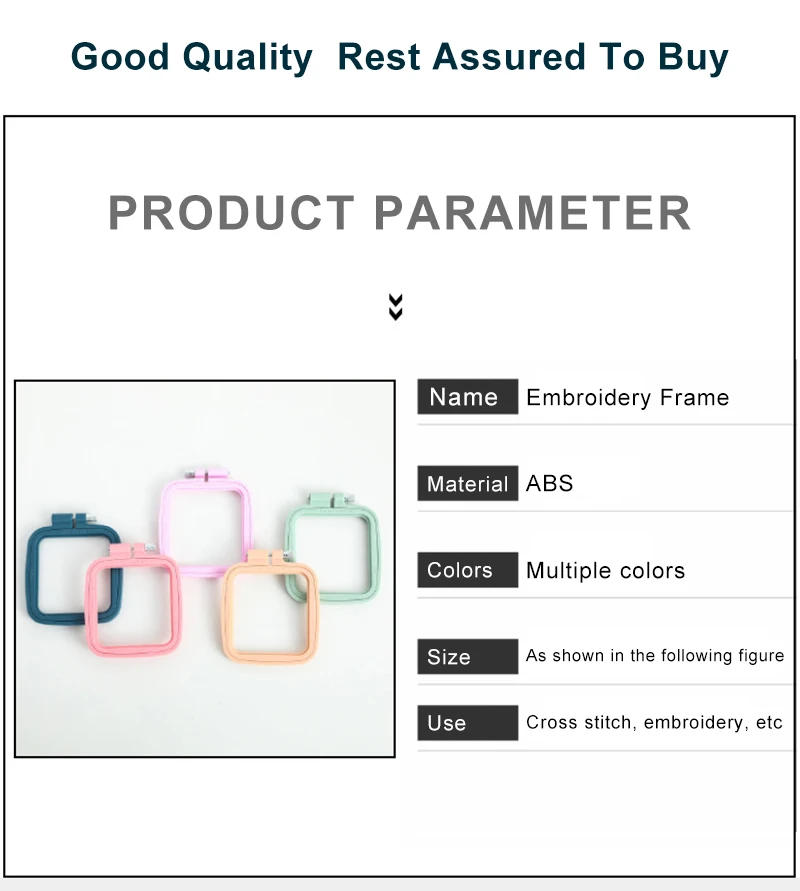 Good Quality Rest Assured To Buy

PRODUCT PARAMETER

| Name | Embroidery Frame |
|---|---|
| Material | ABS |
| Colors | Multiple colors |
| Size | As shown in the following figure |
| Use | Cross stitch, embroidery, etc |